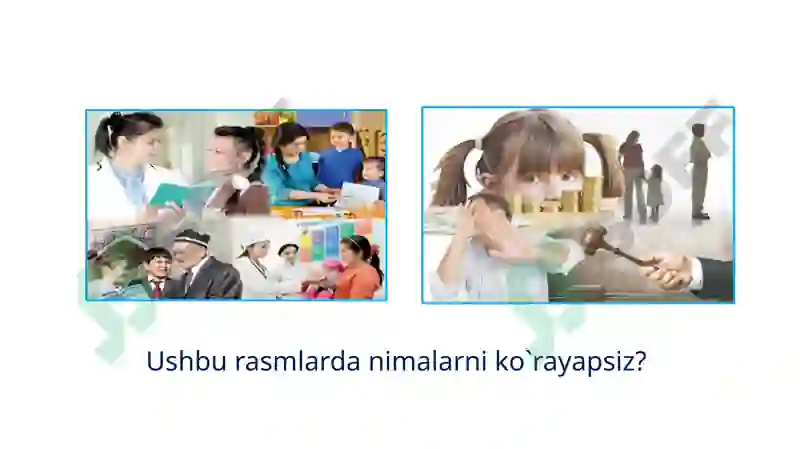 Ushbu rasmlarda nimalarni ko`rayapsiz?